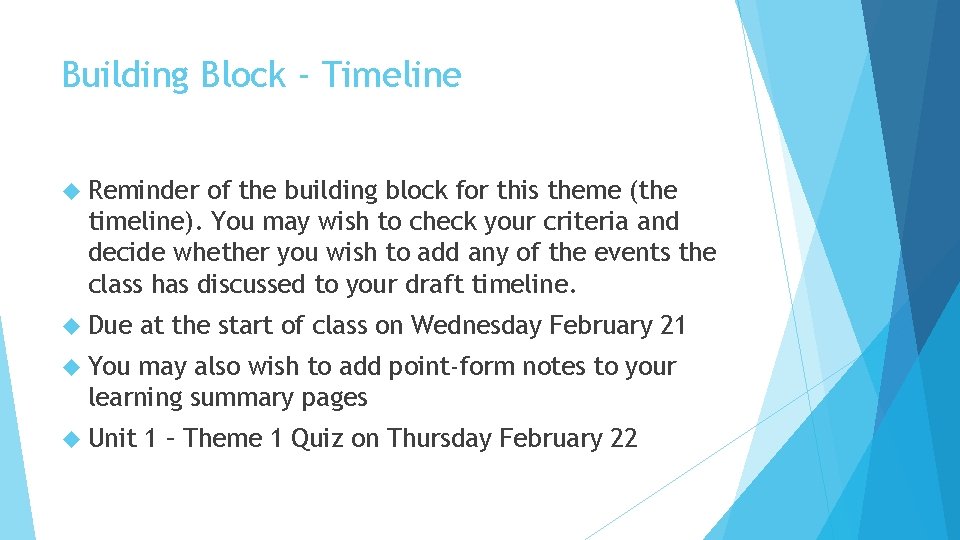 Building Block - Timeline

Reminder of the building block for this theme (the timeline). You may wish to check your criteria and decide whether you wish to add any of the events the class has discussed to your draft timeline.

Due at the start of class on Wednesday February 21

You may also wish to add point-form notes to your learning summary pages

Unit 1 – Theme 1 Quiz on Thursday February 22